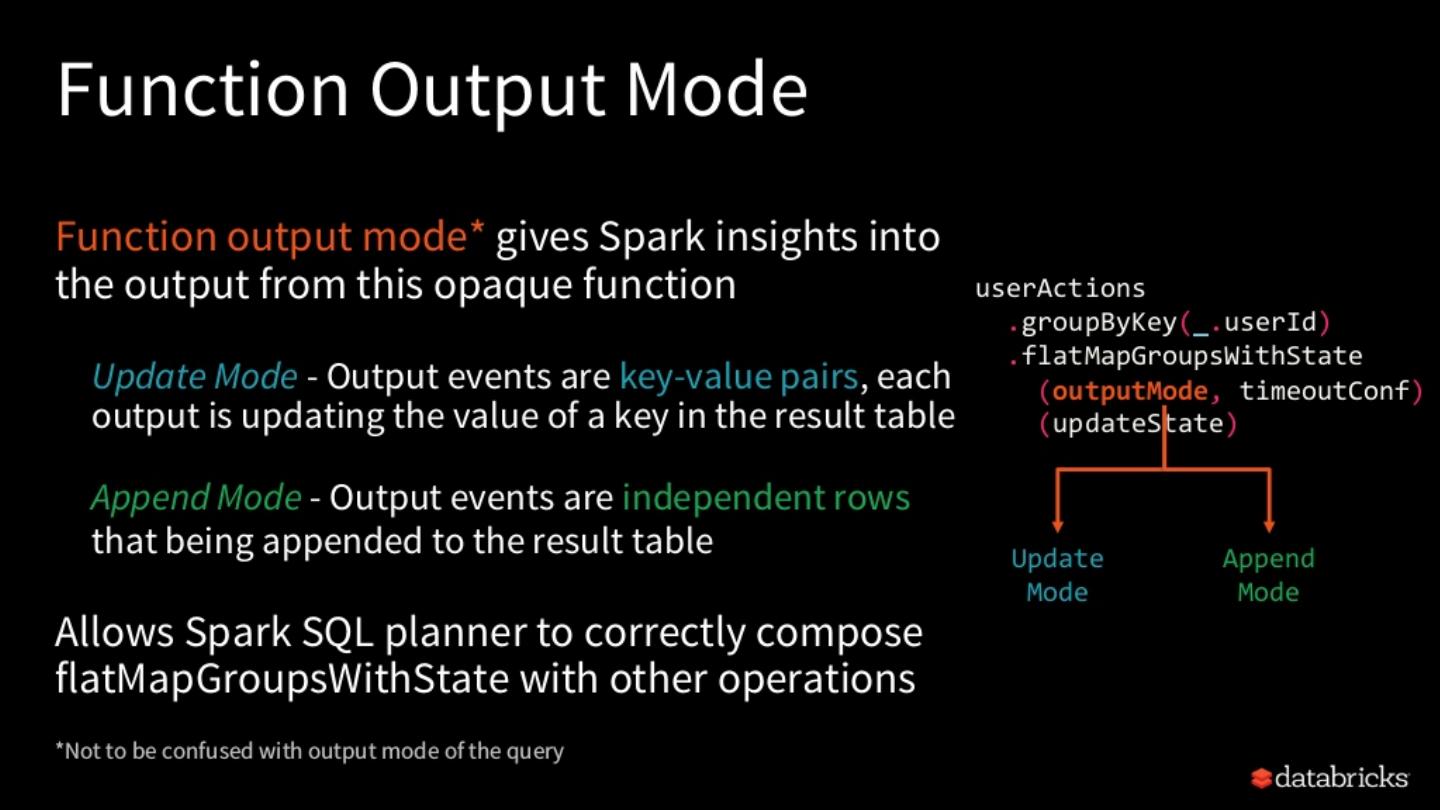 Function Output Mode

Function output mode* gives Spark insights into the output from this opaque function

Update Mode - Output events are key-value pairs, each output is updating the value of a key in the result table

Append Mode - Output events are independent rows that being appended to the result table

Allows Spark SQL planner to correctly compose flatMapGroupsWithState with other operations

*Not to be confused with output mode of the query

userActions
.groupByKey(_.userId)
.flatMapGroupsWithState
(outputMode, timeoutConf)
(updateState)

Update Mode

Append Mode

databricks